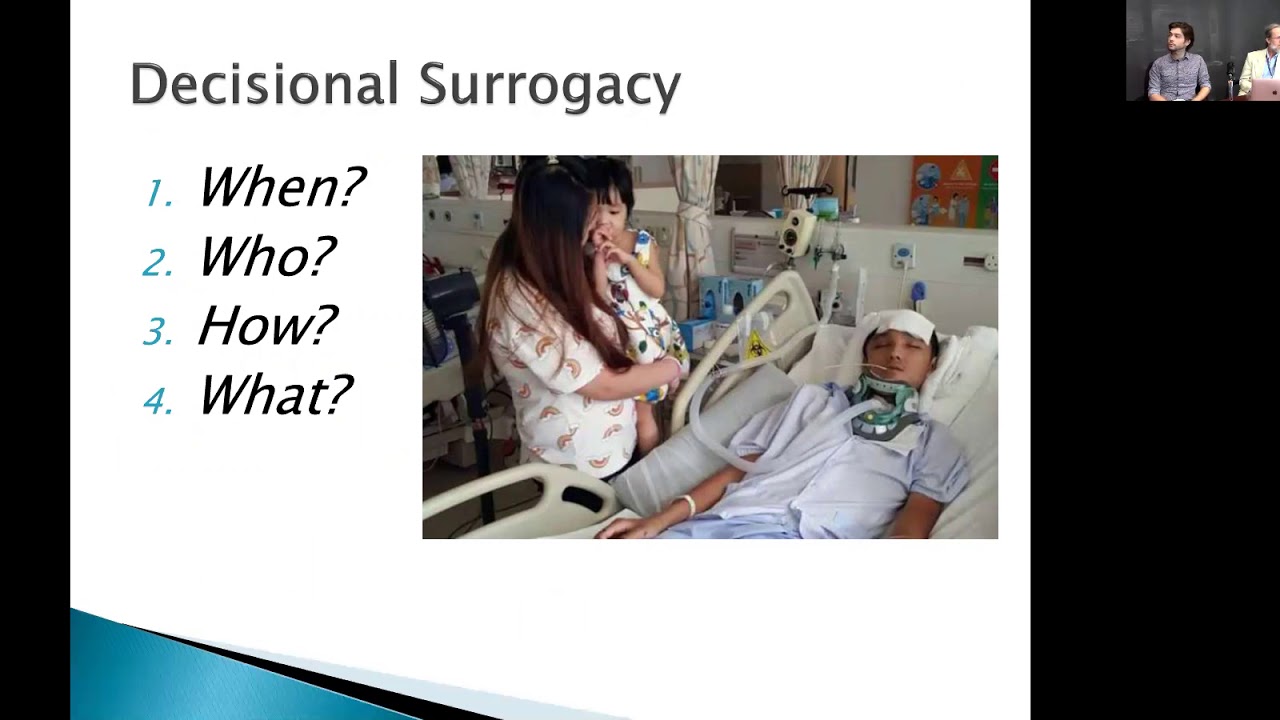 Decisional Surrogacy

1. When?
2. Who?
3. How?
4. What?